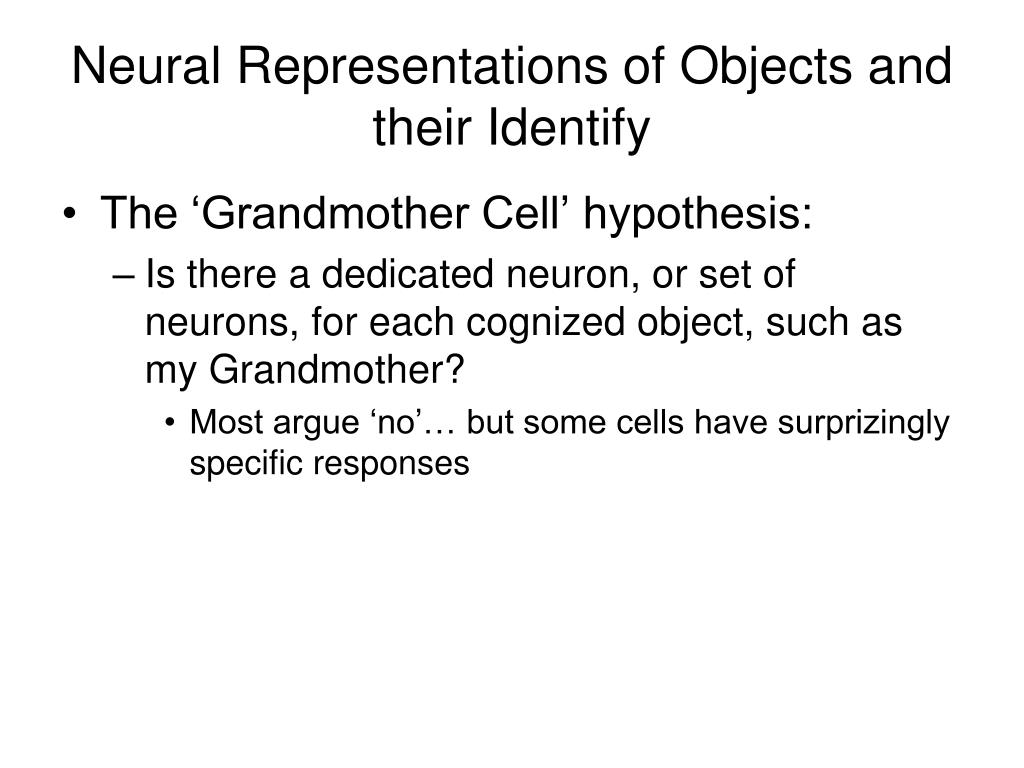 Neural Representations of Objects and their Identify

• The ‘Grandmother Cell’ hypothesis:
  – Is there a dedicated neuron, or set of neurons, for each cognized object, such as my Grandmother?
    • Most argue ‘no’… but some cells have surprizingly specific responses